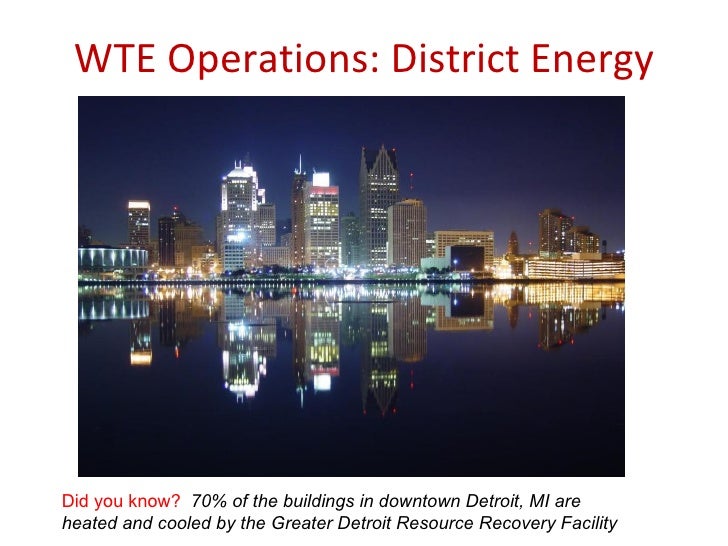 WTE Operations: District Energy

Did you know? 70% of the buildings in downtown Detroit, MI are heated and cooled by the Greater Detroit Resource Recovery Facility